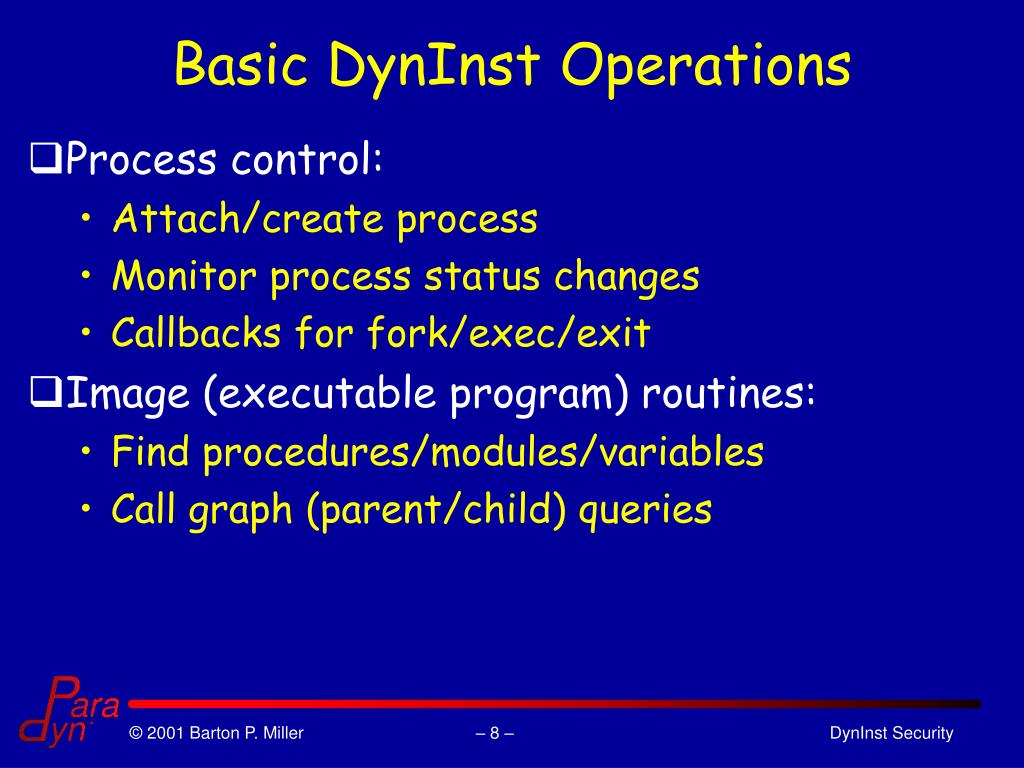 Basic DynInst Operations

❑Process control:

• Attach/create process
• Monitor process status changes
• Callbacks for fork/exec/exit

❑Image (executable program) routines:

• Find procedures/modules/variables
• Call graph (parent/child) queries

Para
Dyn

© 2001 Barton P. Miller

– 8 –

DynInst Security